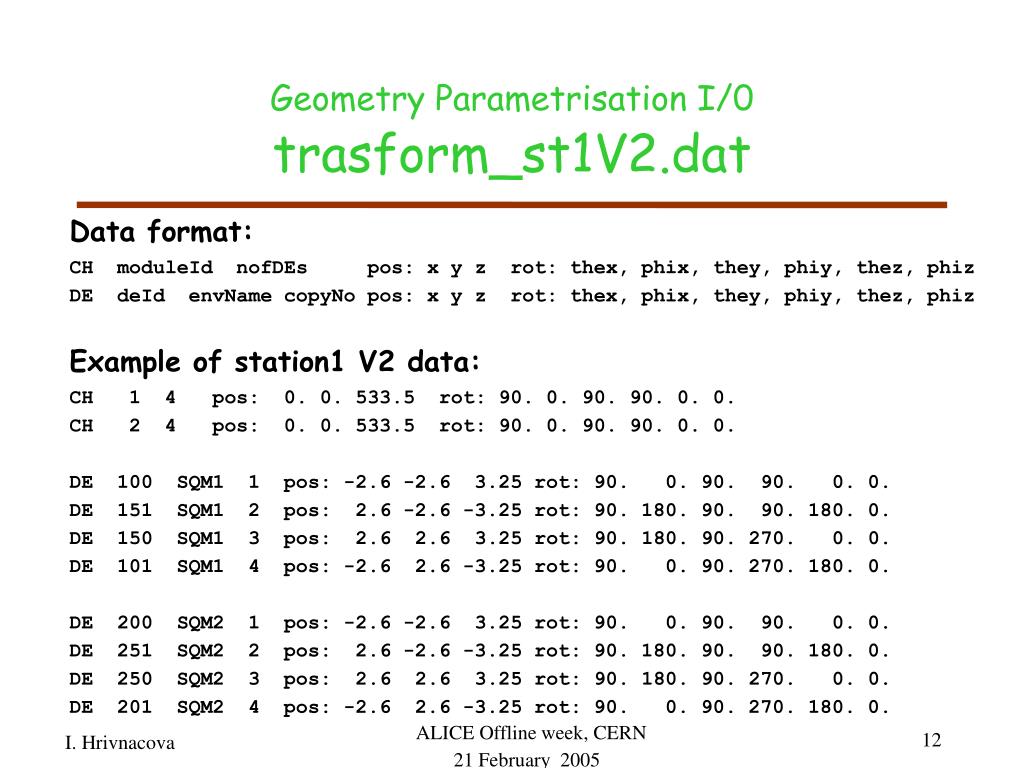 Geometry Parametrisation I/0
trasform_st1V2.dat

Data format:
CH moduleId nofDEs pos: x y z rot: thex, phix, they, phiy, thez, phiz
DE deId envName copyNo pos: x y z rot: thex, phix, they, phiy, thez, phiz

Example of station1 V2 data:
CH 1 4 pos: 0. 0. 533.5 rot: 90. 0. 90. 90. 0. 0.
CH 2 4 pos: 0. 0. 533.5 rot: 90. 0. 90. 90. 0. 0.

DE 100 SQM1 1 pos: -2.6 -2.6 3.25 rot: 90. 0. 90. 90. 0. 0.
DE 151 SQM1 2 pos: 2.6 -2.6 -3.25 rot: 90. 180. 90. 90. 180. 0.
DE 150 SQM1 3 pos: 2.6 2.6 3.25 rot: 90. 180. 90. 270. 0. 0.
DE 101 SQM1 4 pos: -2.6 2.6 -3.25 rot: 90. 0. 90. 270. 180. 0.

DE 200 SQM2 1 pos: -2.6 -2.6 3.25 rot: 90. 0. 90. 90. 0. 0.
DE 251 SQM2 2 pos: 2.6 -2.6 -3.25 rot: 90. 180. 90. 90. 180. 0.
DE 250 SQM2 3 pos: 2.6 2.6 3.25 rot: 90. 180. 90. 270. 0. 0.
DE 201 SQM2 4 pos: -2.6 2.6 -3.25 rot: 90. 0. 90. 270. 180. 0.

I. Hrivnacova
ALICE Offline week, CERN
21 February 2005
12